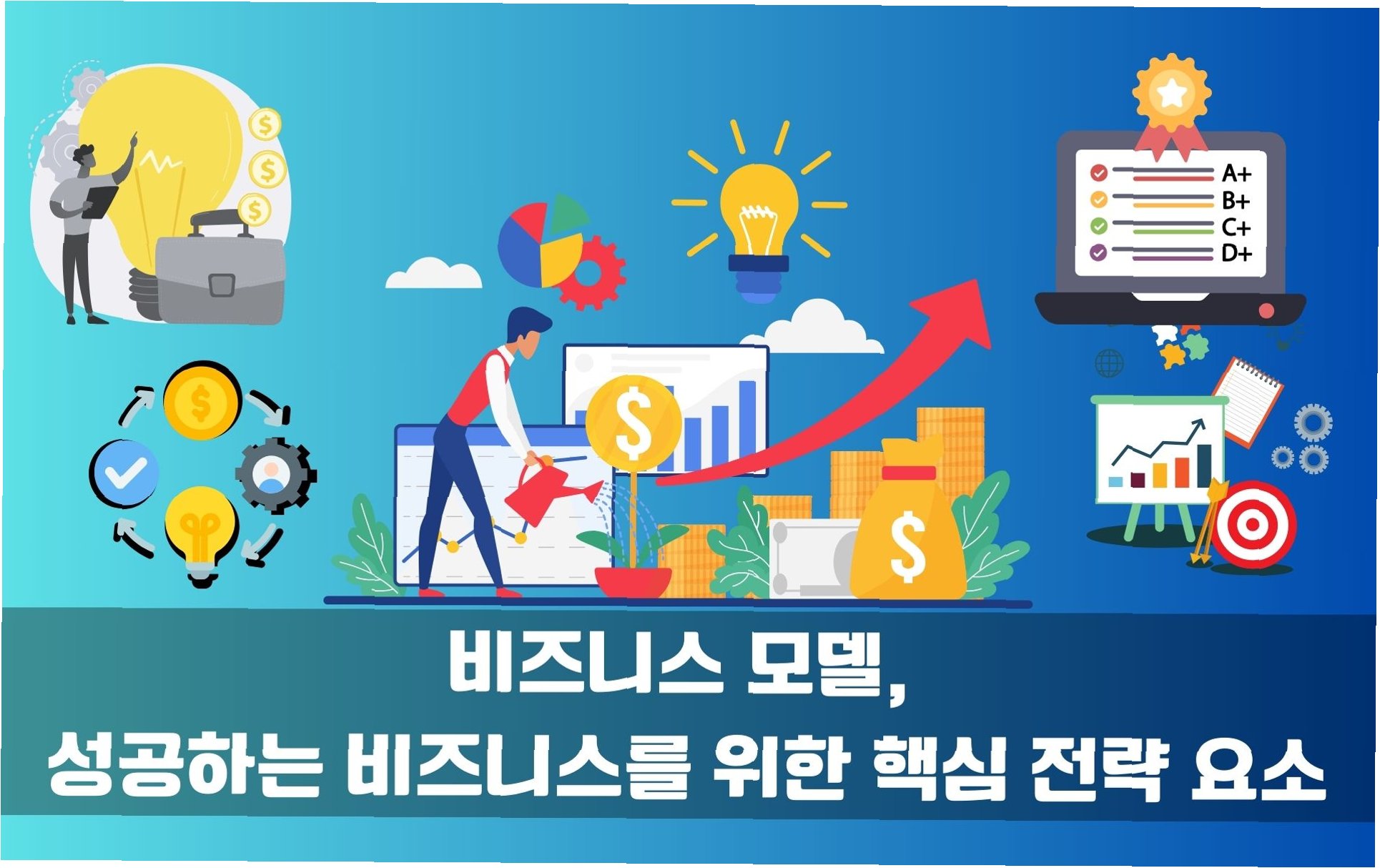 A+
B+
C+
D+

비즈니스 모델,
성공하는 비즈니스를 위한 핵심 전략 요소